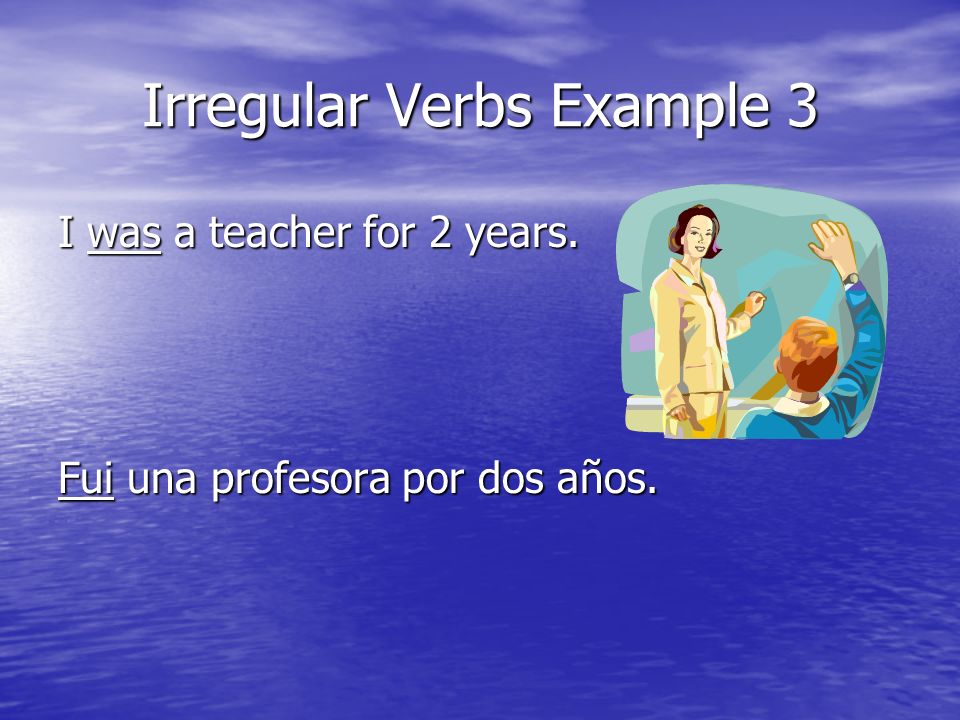 Irregular Verbs Example 3

I was a teacher for 2 years.

Fui una profesora por dos años.